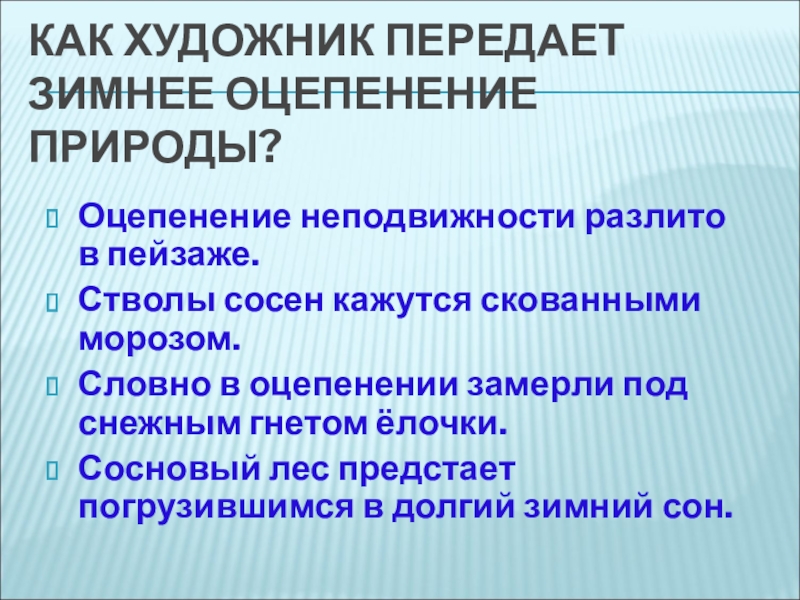 КАК ХУДОЖНИК ПЕРЕДАЕТ ЗИМНЕЕ ОЦЕПЕНЕНИЕ ПРИРОДЫ?

Оцепенение неподвижности разлито в пейзаже.

Стволы сосен кажутся скованными морозом.

Словно в оцепенении замерли под снежным гнетом ёлочки.

Сосновый лес предстает погрузившимся в долгий зимний сон.